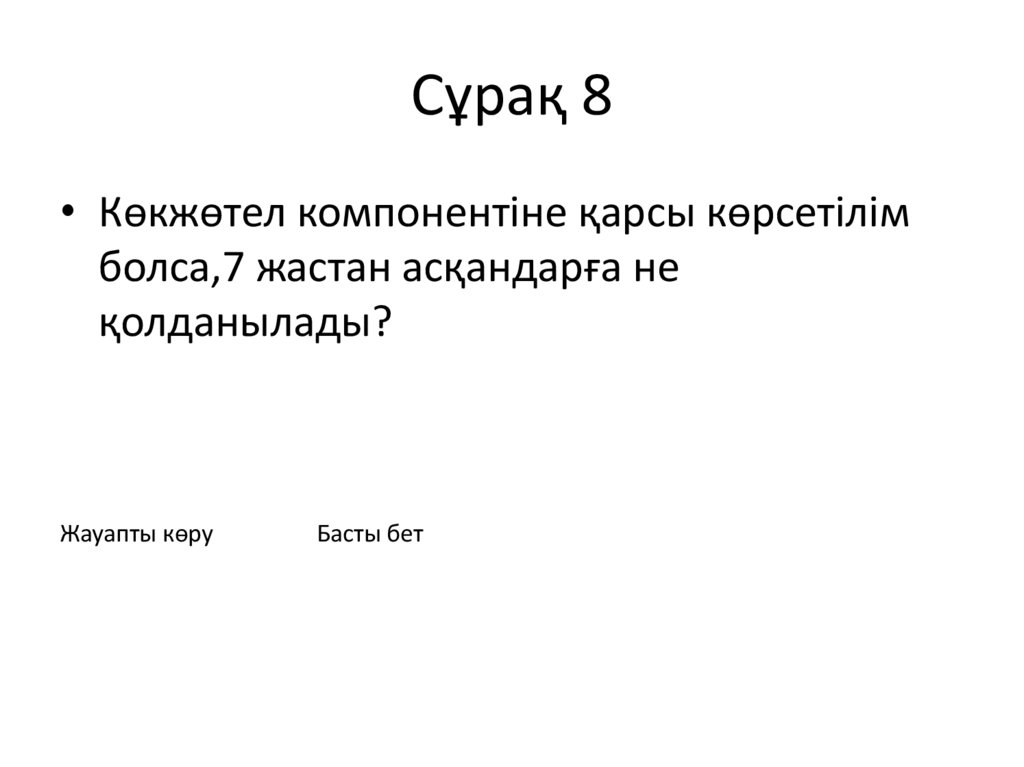 Сұрақ 8

• Көкжөтел компонентіне қарсы көрсетілім болса,7 жастан асқандарға не қолданылады?

Жауапты көру

Басты бет